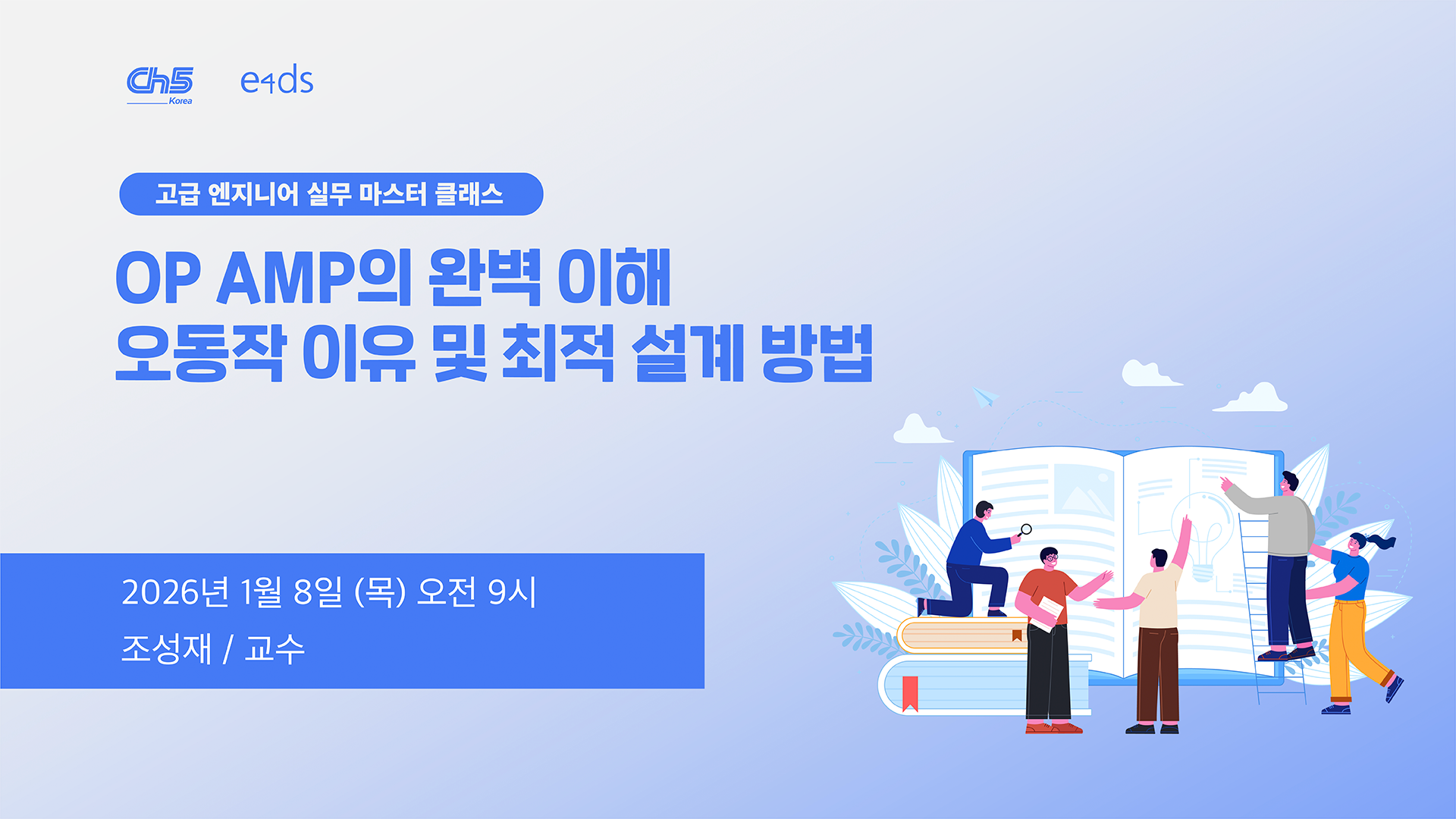 Ch5 Korea e4ds

고급 엔지니어 실무 마스터 클래스

OP AMP의 완벽 이해
오동작 이유 및 최적 설계 방법

2026년 1월 8일 (목) 오전 9시
조성재 / 교수